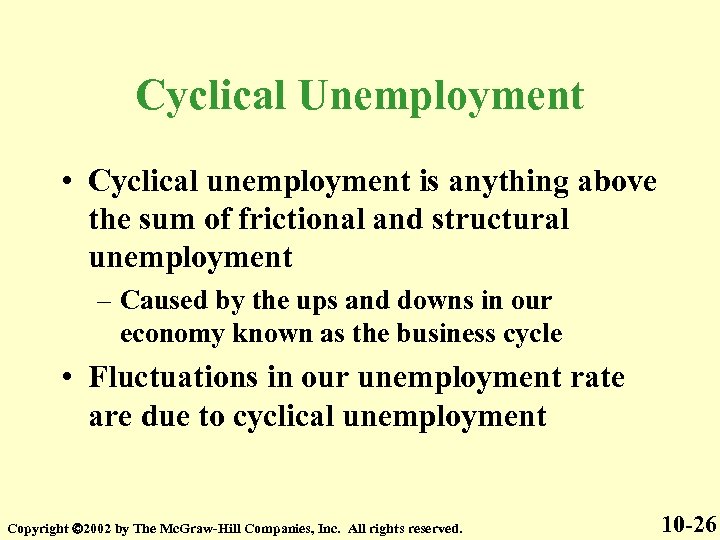 Cyclical Unemployment

• Cyclical unemployment is anything above the sum of frictional and structural unemployment

– Caused by the ups and downs in our economy known as the business cycle

• Fluctuations in our unemployment rate are due to cyclical unemployment

Copyright ©2002 by The McGraw-Hill Companies, Inc. All rights reserved.

10-26